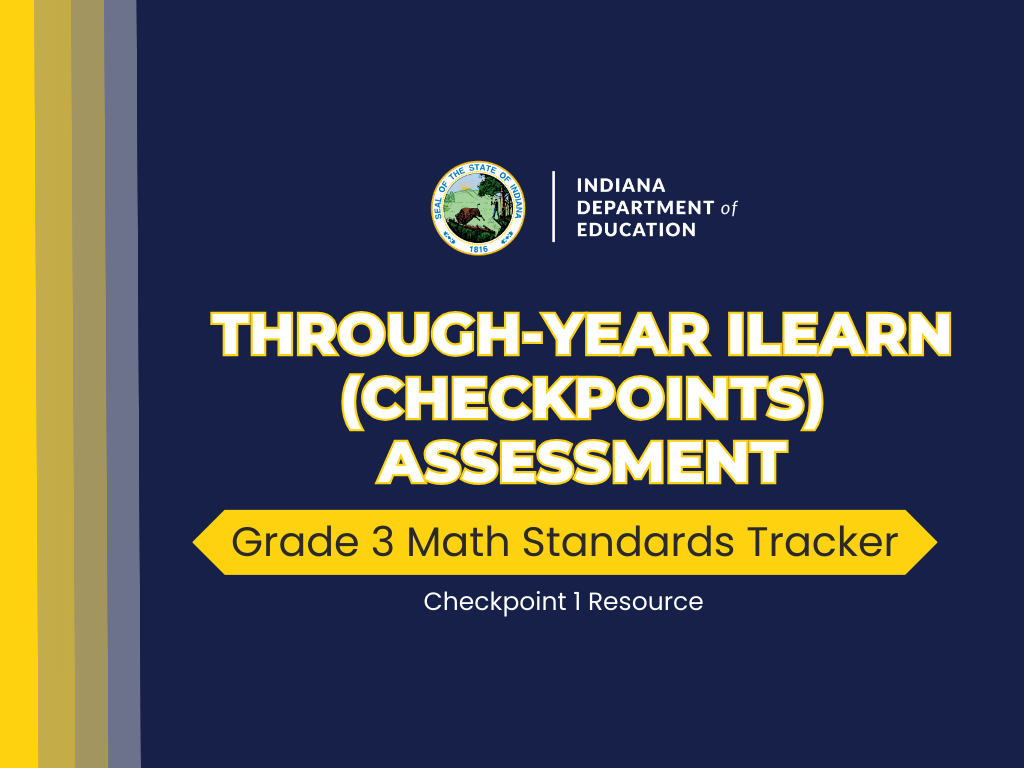 SEAL OF THE STATE OF INDIANA
1816

INDIANA
DEPARTMENT of
EDUCATION

THROUGH-YEAR ILEARN (CHECKPOINTS) ASSESSMENT

Grade 3 Math Standards Tracker

Checkpoint 1 Resource